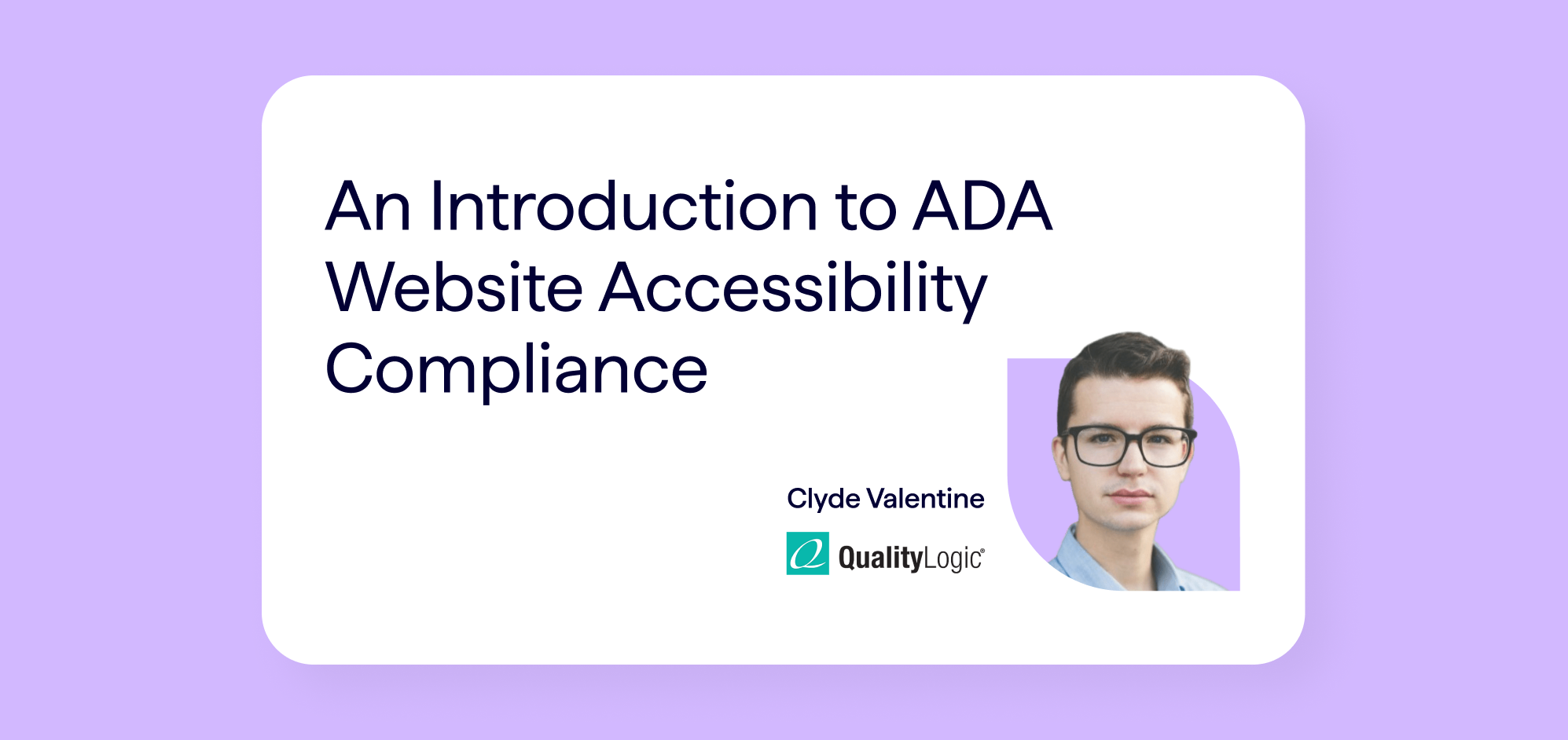 An Introduction to ADA Website Accessibility Compliance

Clyde Valentine

QualityLogic®